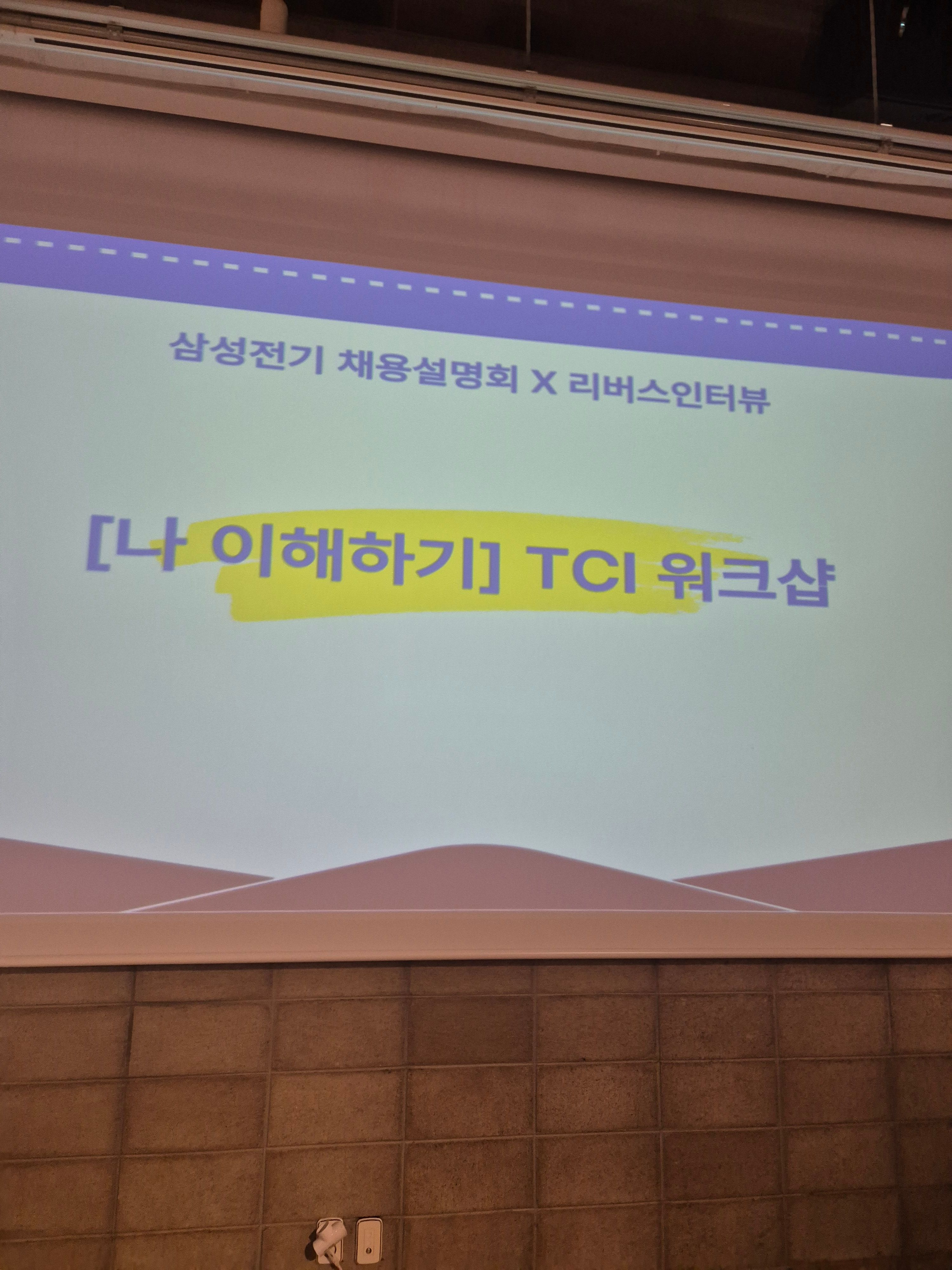 삼성전기 채용설명회 X 리버스인터뷰

[나 이해하기] TCI 워크샵